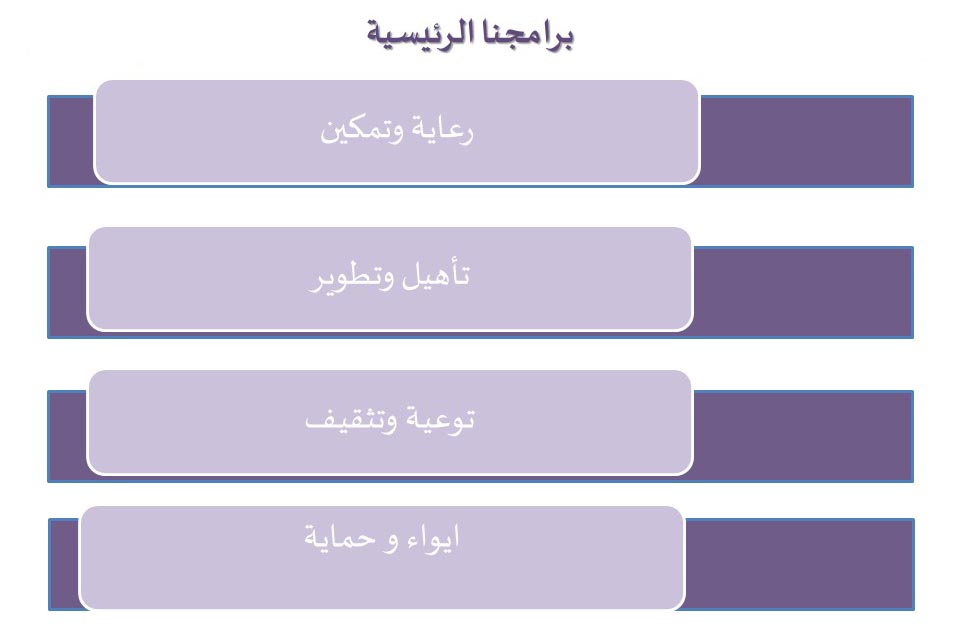 برامجنا الرئيسية

رعاية وتمكين

تأهيل وتطوير

توعية وتثقيف

ايواء و حماية